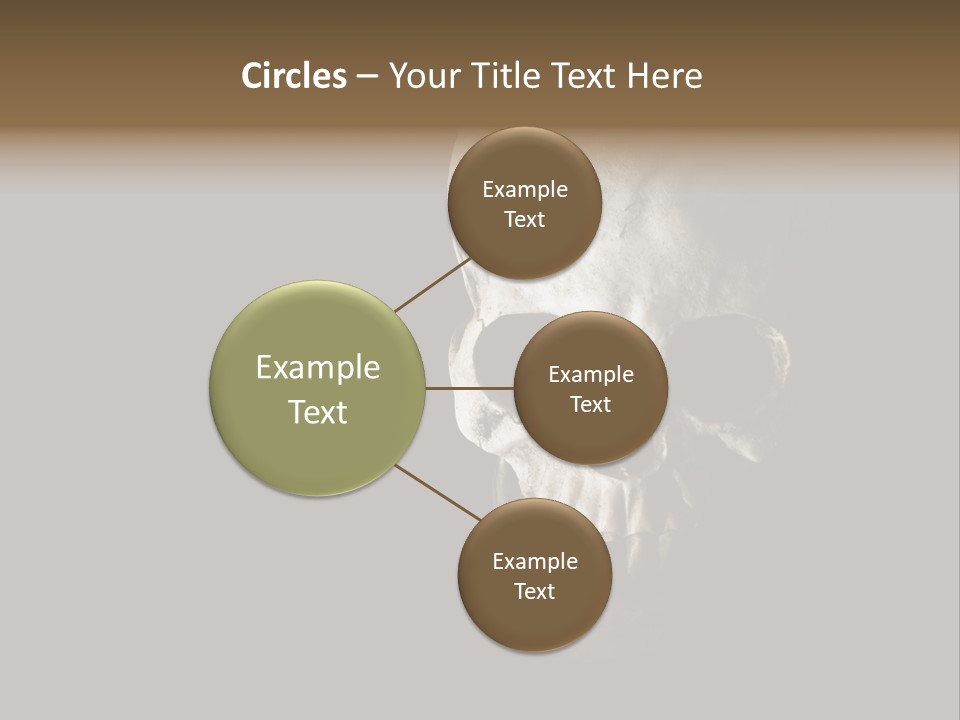 Circles – Your Title Text Here

Example Text

Example Text

Example Text

Example Text